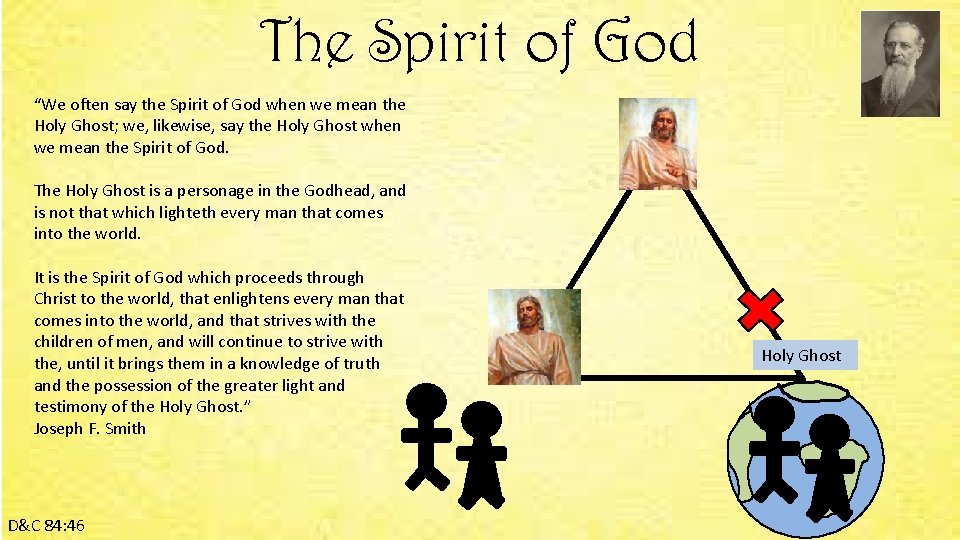 The Spirit of God

"We often say the Spirit of God when we mean the Holy Ghost; we, likewise, say the Holy Ghost when we mean the Spirit of God.

The Holy Ghost is a personage in the Godhead, and is not that which lighteth every man that comes into the world.

It is the Spirit of God which proceeds through Christ to the world, that enlightens every man that comes into the world, and that strives with the children of men, and will continue to strive with the, until it brings them in a knowledge of truth and the possession of the greater light and testimony of the Holy Ghost."
Joseph F. Smith

Holy Ghost

D&C 84:46